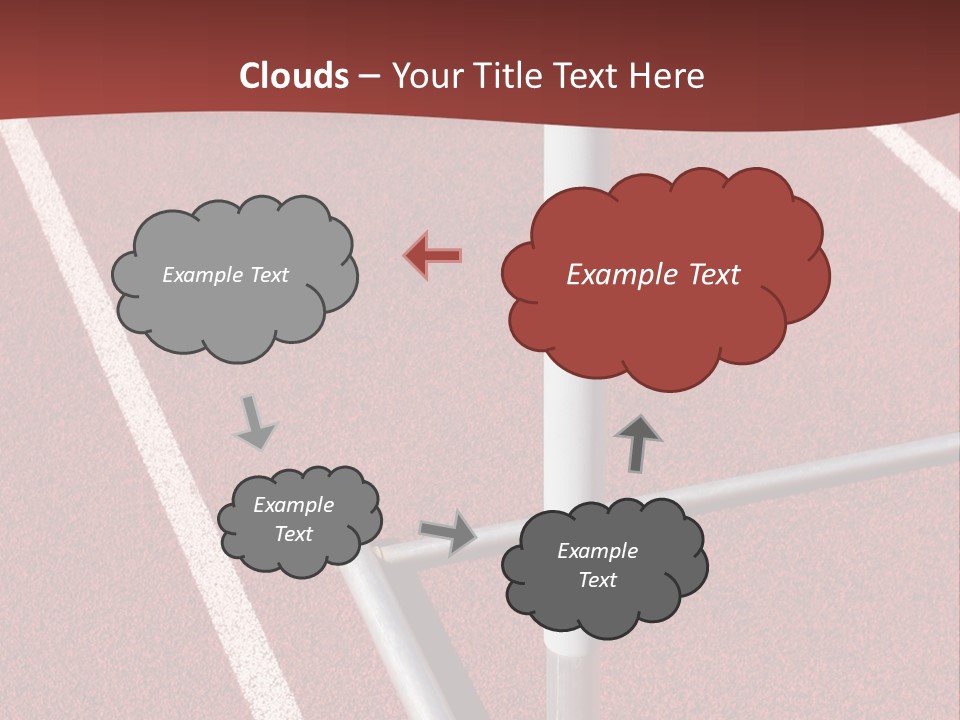 Clouds – Your Title Text Here

Example Text

Example Text

Example Text

Example Text